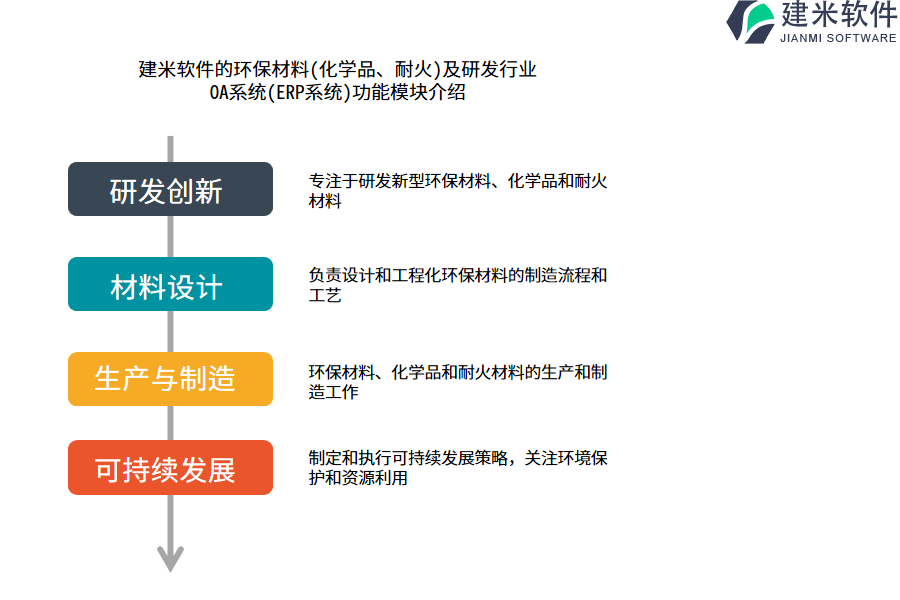 建米软件
JIANMI SOFTWARE

建米软件的环保材料(化学品、耐火)及研发行业
OA系统(ERP系统)功能模块介绍

研发创新

专注于研发新型环保材料、化学品和耐火材料

材料设计

负责设计和工程化环保材料的制造流程和工艺

生产与制造

环保材料、化学品和耐火材料的生产和制造工作

可持续发展

制定和执行可持续发展策略，关注环境保护和资源利用